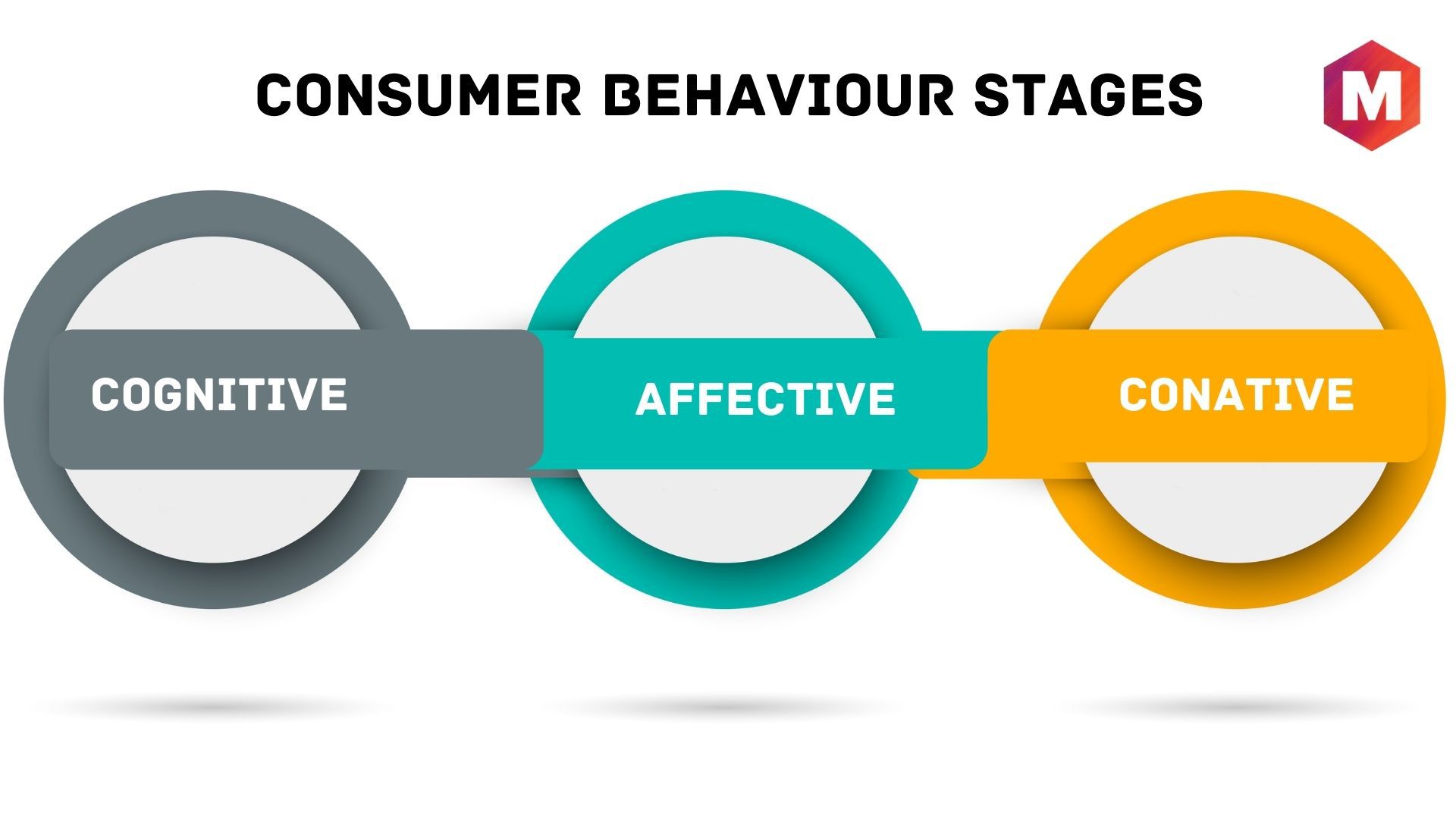 CONSUMER BEHAVIOUR STAGES

M

COGNITIVE

AFFECTIVE

CONATIVE